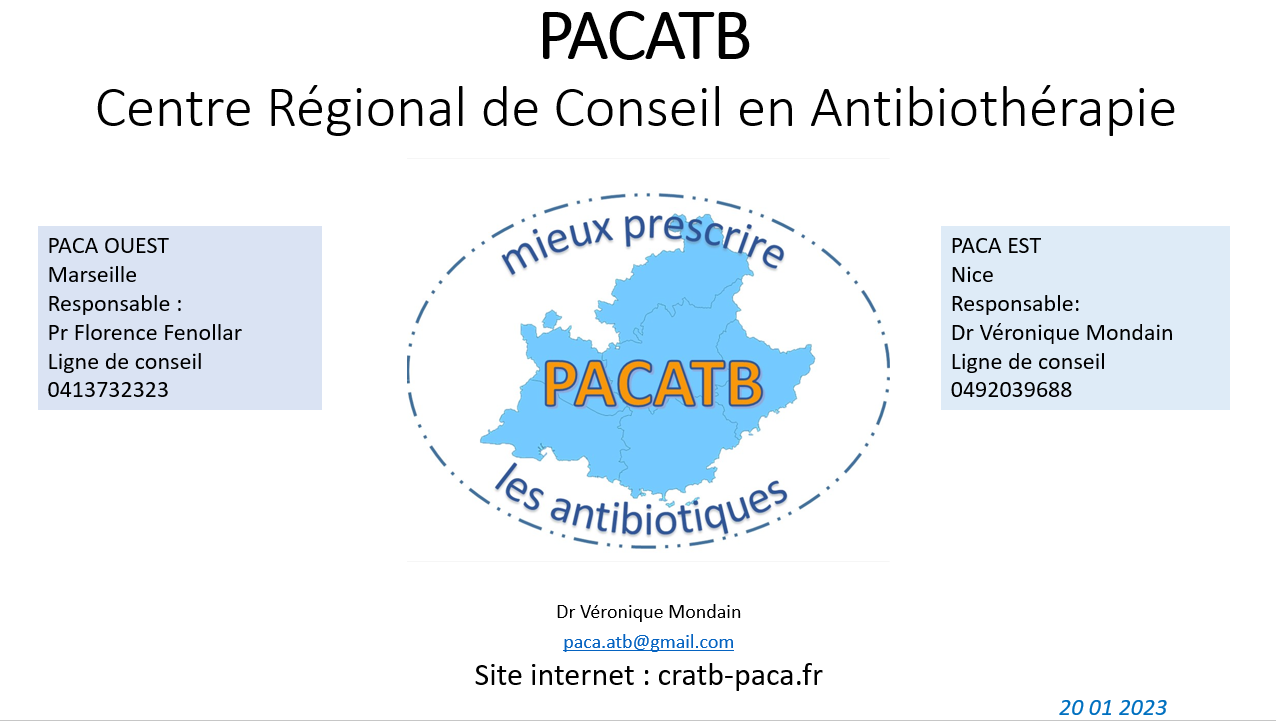 PACATB
Centre Régional de Conseil en Antibiothérapie

PACA OUEST
Marseille
Responsable :
Pr Florence Fenollar
Ligne de conseil
0413732323

mieux prescrire
PACATB
les antibiotiques

PACA EST
Nice
Responsable:
Dr Véronique Mondain
Ligne de conseil
0492039688

Dr Véronique Mondain
paca.atb@gmail.com
Site internet : cratb-paca.fr

20 01 2023